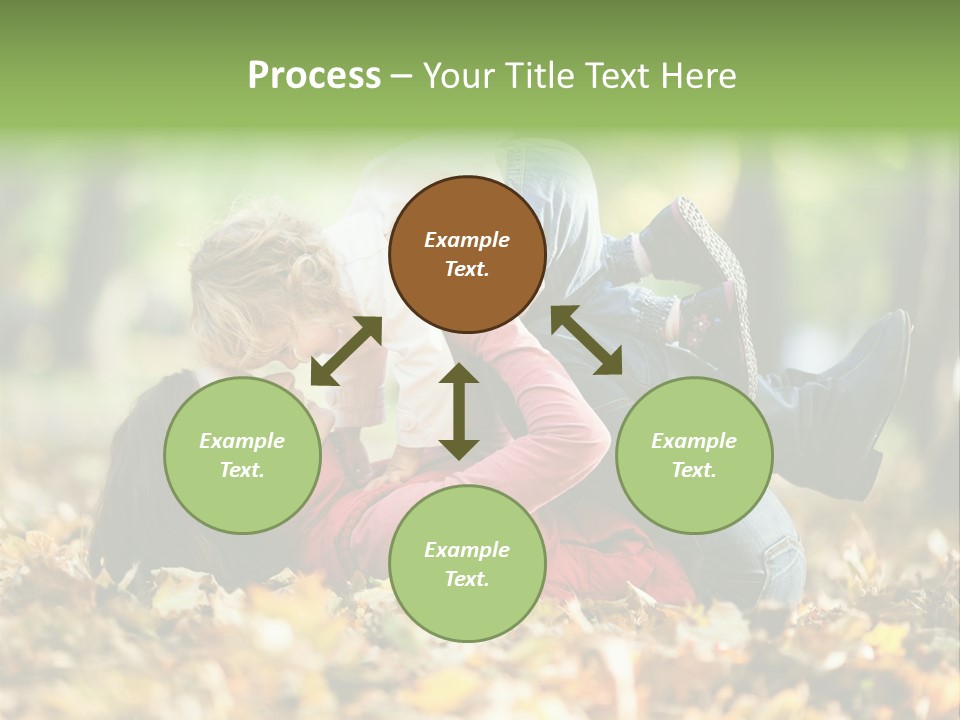 Process – Your Title Text Here

Example Text.

Example Text.

Example Text.

Example Text.